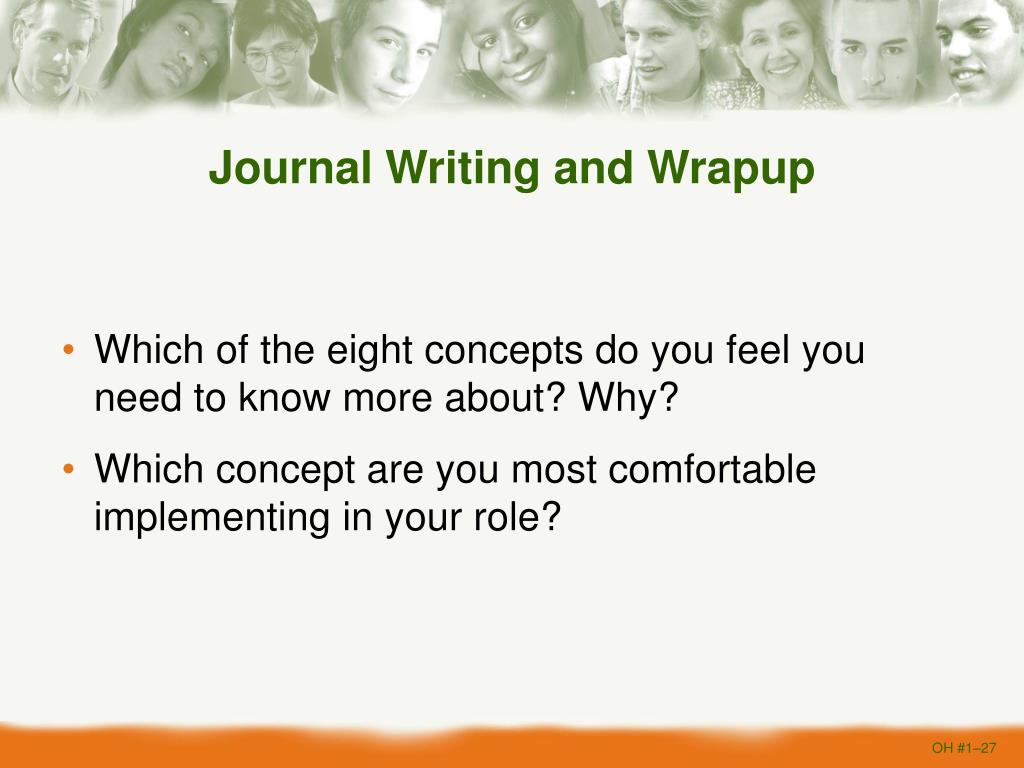 Journal Writing and Wrapup

• Which of the eight concepts do you feel you need to know more about? Why?

• Which concept are you most comfortable implementing in your role?

OH #1–27